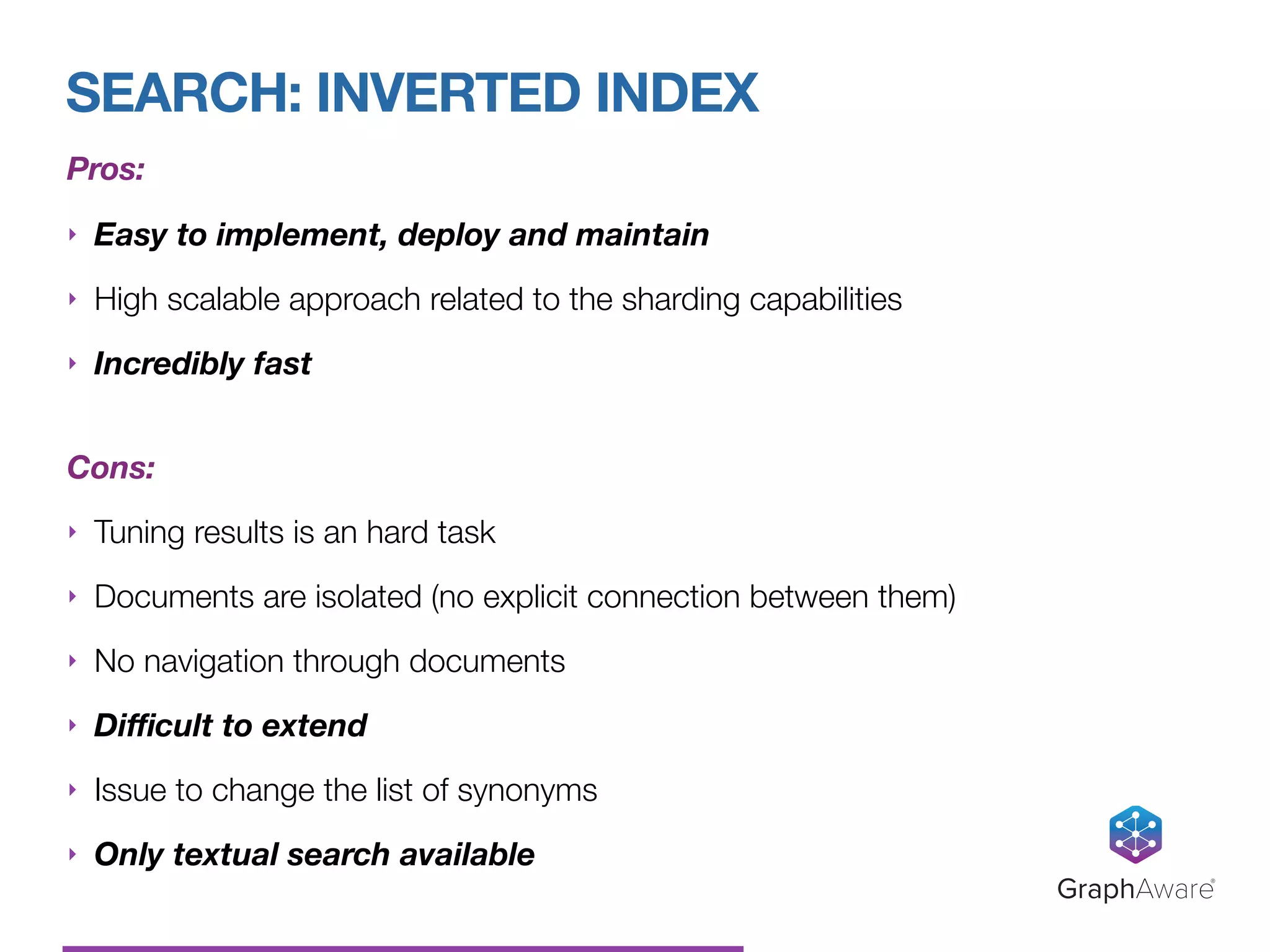 SEARCH: INVERTED INDEX

Pros:

‣ Easy to implement, deploy and maintain

‣ High scalable approach related to the sharding capabilities

‣ Incredibly fast

Cons:

‣ Tuning results is an hard task

‣ Documents are isolated (no explicit connection between them)

‣ No navigation through documents

‣ Difficult to extend

‣ Issue to change the list of synonyms

‣ Only textual search available

GraphAware®